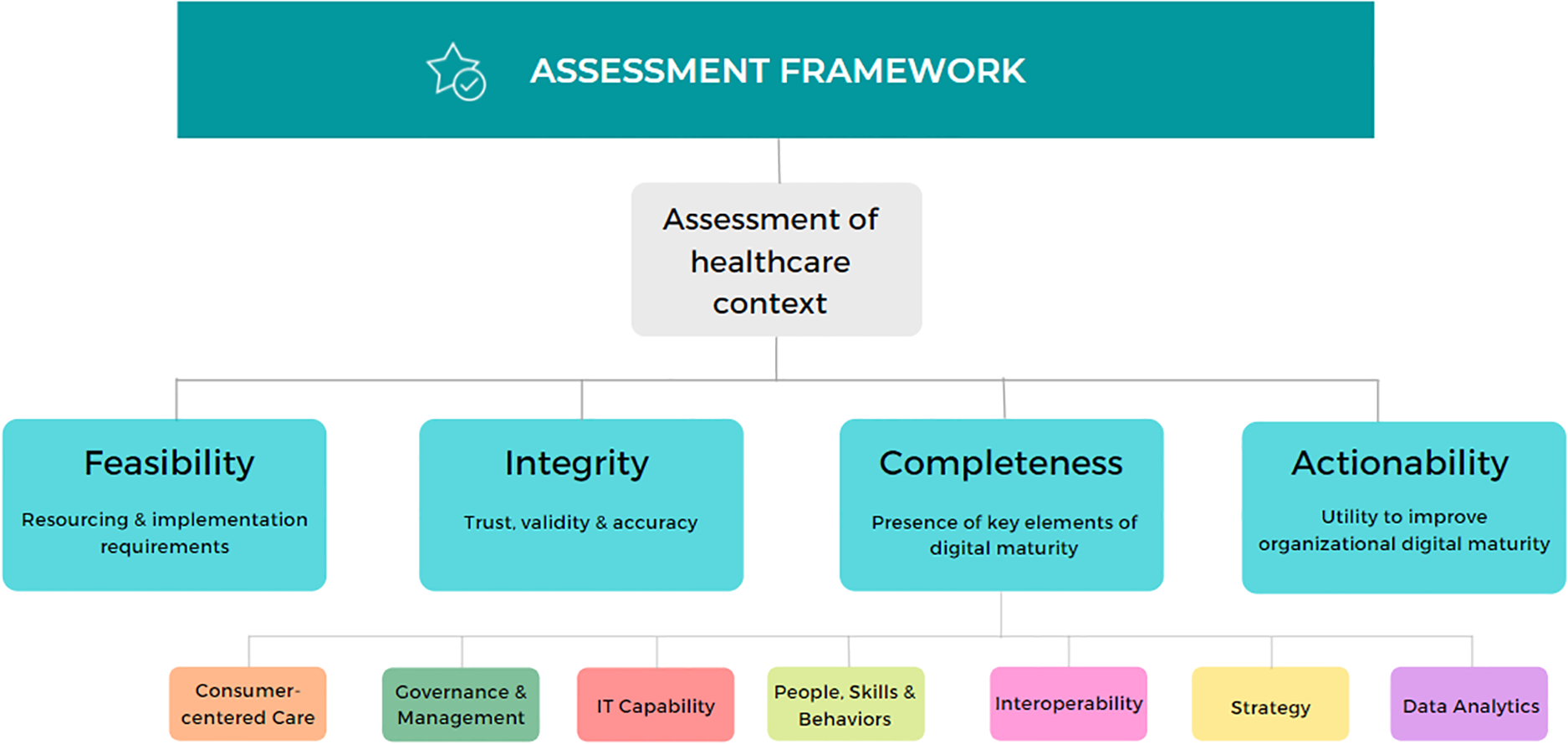 ASSESSMENT FRAMEWORK

Assessment of healthcare context

Feasibility

Resourcing & implementation requirements

Integrity

Trust, validity & accuracy

Completeness

Presence of key elements of digital maturity

Actionability

Utility to improve organizational digital maturity

Consumer-centered Care

Governance & Management

IT Capability

People, Skills & Behaviors

Interoperability

Strategy

Data Analytics